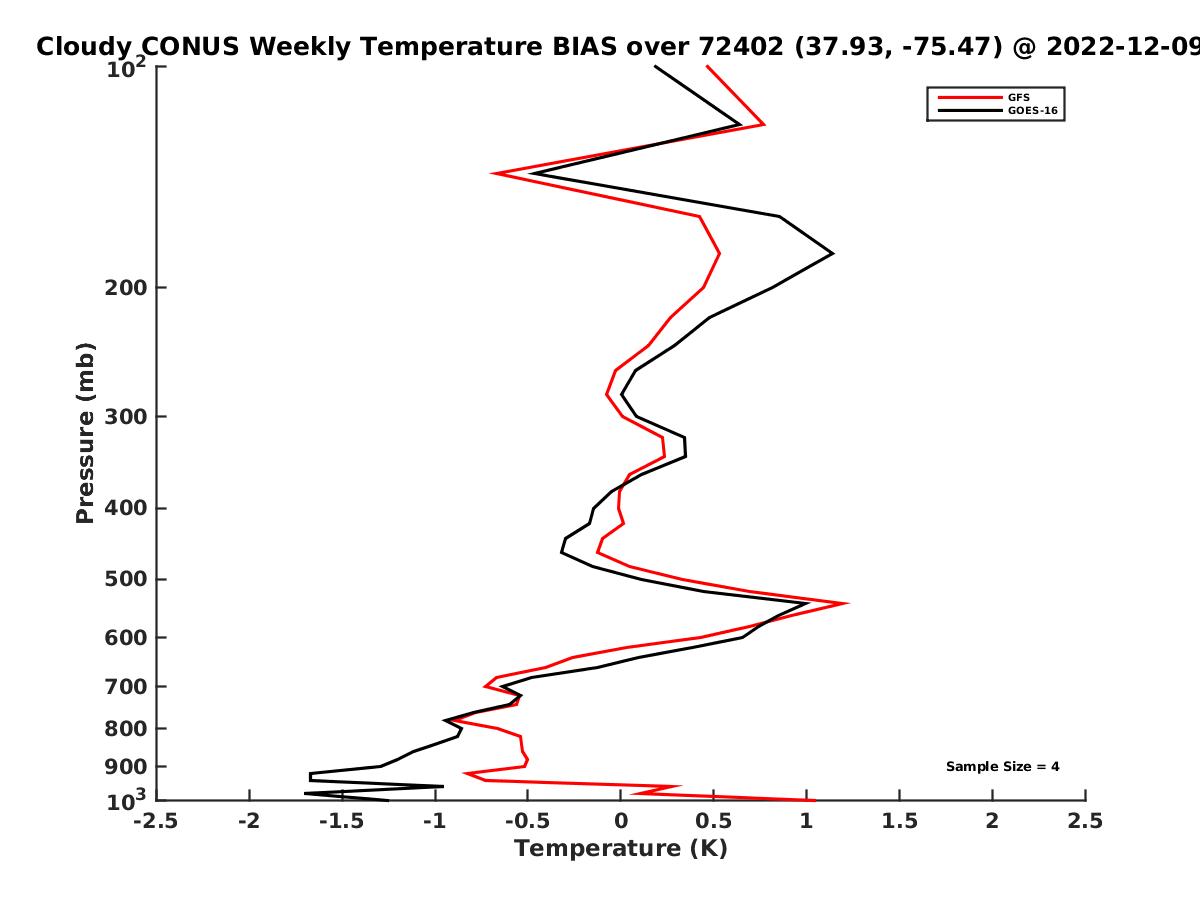 Cloudy CONUS Weekly Temperature BIAS over 72402 (37.93, -75.47) @ 2022-12-09

GFS
GOES-16

Pressure (mb)

$10^2$
200
300
400
500
600
700
800
900
$10^3$

Sample Size = 4

-2.5 -2 -1.5 -1 -0.5 0 0.5 1 1.5 2 2.5

Temperature (K)